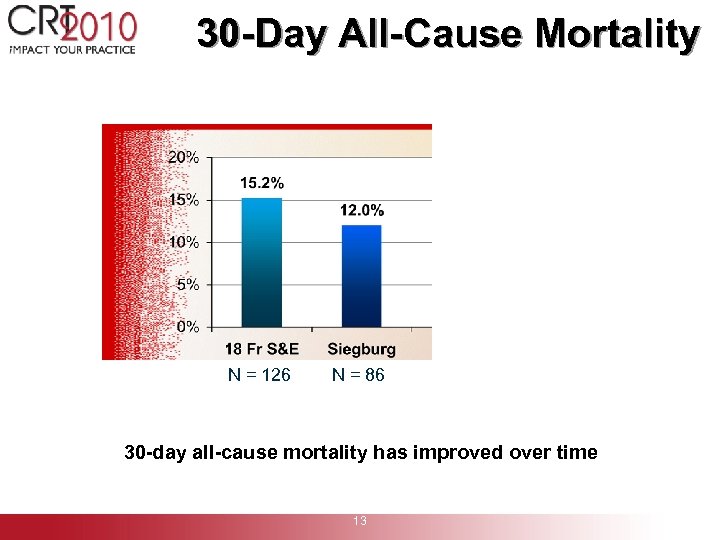 CRT 2010
IMPACT YOUR PRACTICE

30-Day All-Cause Mortality

20%
15%
10%
5%
0%

15.2%
12.0%

18 Fr S&E
Siegburg

N = 126
N = 86

30-day all-cause mortality has improved over time

13